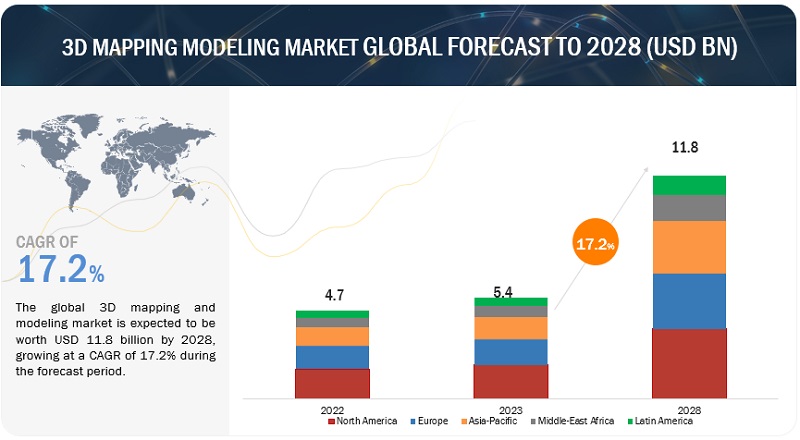 3D MAPPING MODELING MARKET GLOBAL FORECAST TO 2028 (USD BN)

CAGR OF
17.2%

The global 3D mapping and modeling market is expected to be worth USD 11.8 billion by 2028, growing at a CAGR of 17.2% during the forecast period.

4.7

5.4

17.2%

11.8

2022

2023

2028

North America
Europe
Asia-Pacific
Middle-East Africa
Latin America